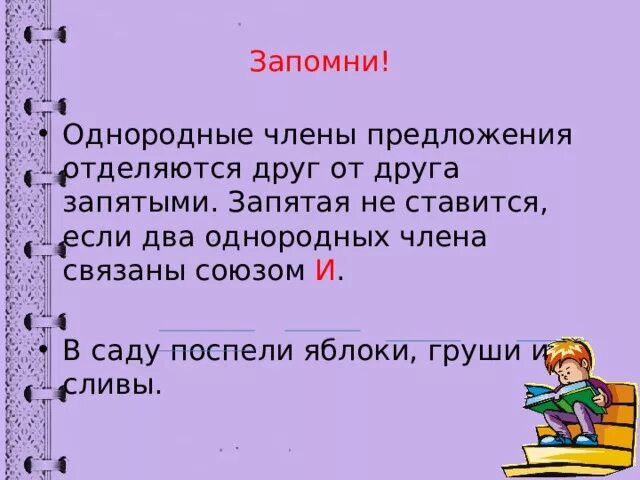 Запомни!

• Однородные члены предложения отделяются друг от друга запятыми. Запятая не ставится, если два однородных члена связаны союзом И.

• В саду поспели яблоки, груши и сливы.